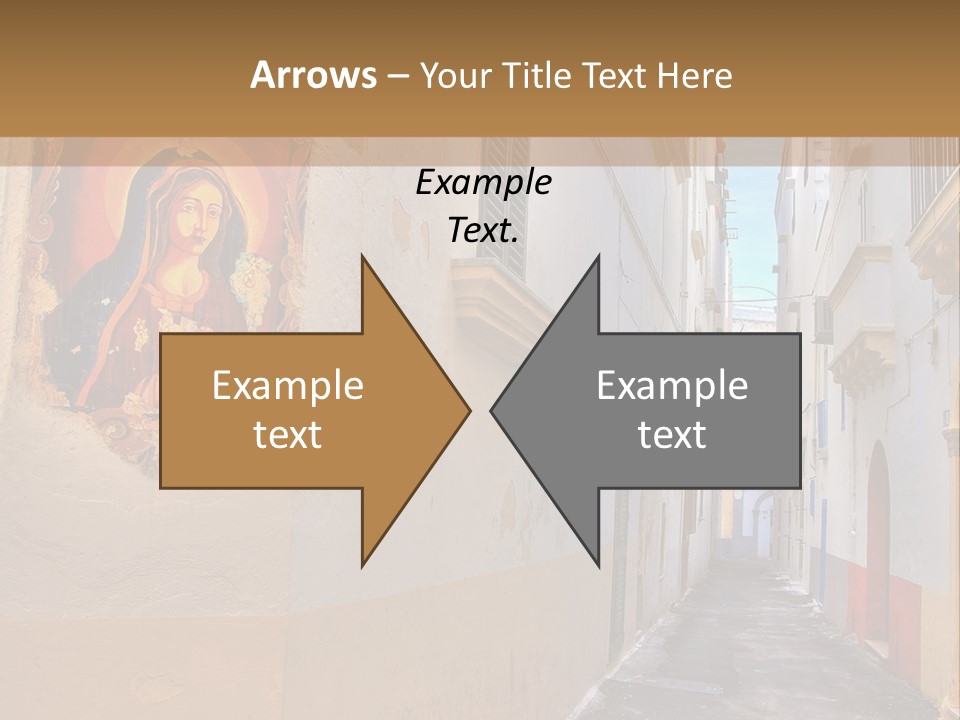 Arrows – Your Title Text Here

Example Text.

Example text

Example text